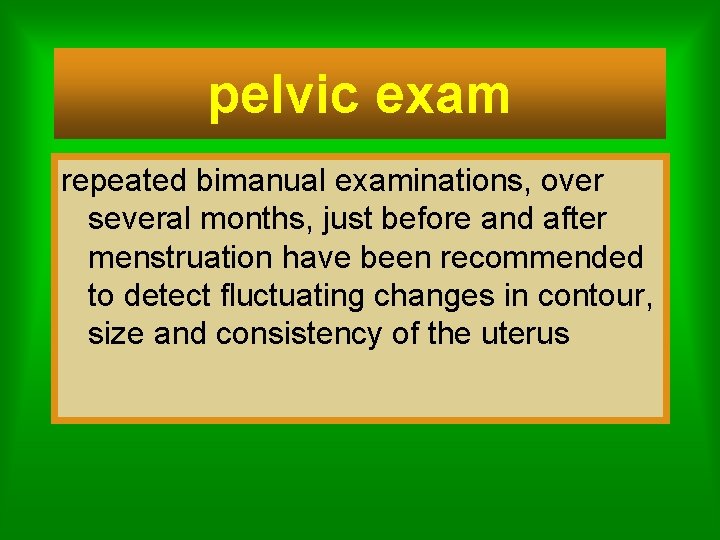 pelvic exam

repeated bimanual examinations, over several months, just before and after menstruation have been recommended to detect fluctuating changes in contour, size and consistency of the uterus